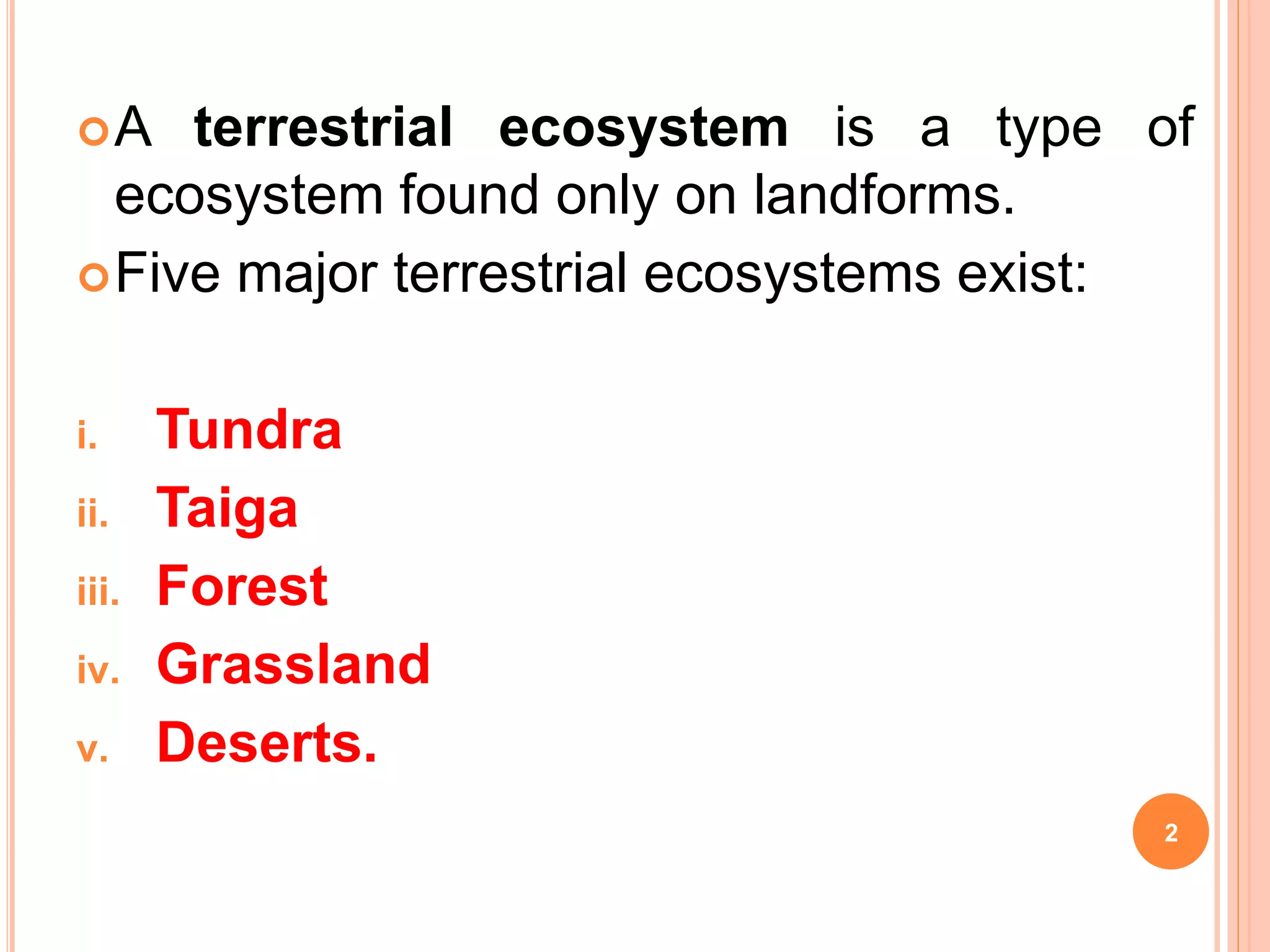 A terrestrial ecosystem is a type of ecosystem found only on landforms.

Five major terrestrial ecosystems exist:

i. Tundra
ii. Taiga
iii. Forest
iv. Grassland
v. Deserts.

2